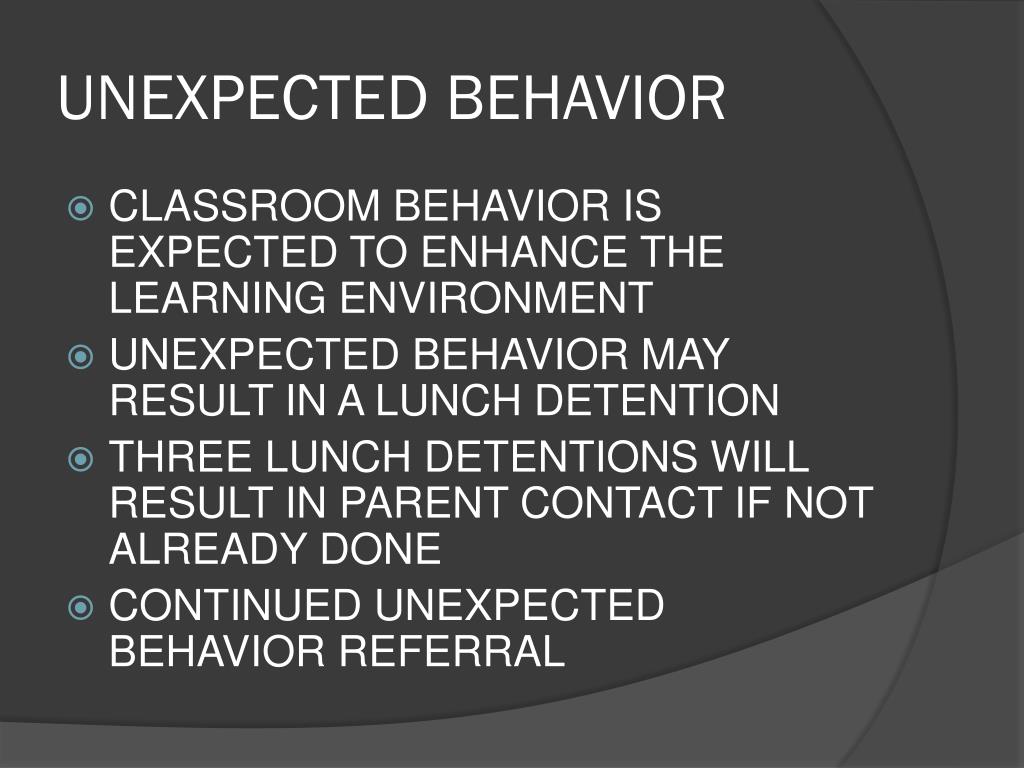 UNEXPECTED BEHAVIOR

CLASSROOM BEHAVIOR IS EXPECTED TO ENHANCE THE LEARNING ENVIRONMENT

UNEXPECTED BEHAVIOR MAY RESULT IN A LUNCH DETENTION

THREE LUNCH DETENTIONS WILL RESULT IN PARENT CONTACT IF NOT ALREADY DONE

CONTINUED UNEXPECTED BEHAVIOR REFERRAL